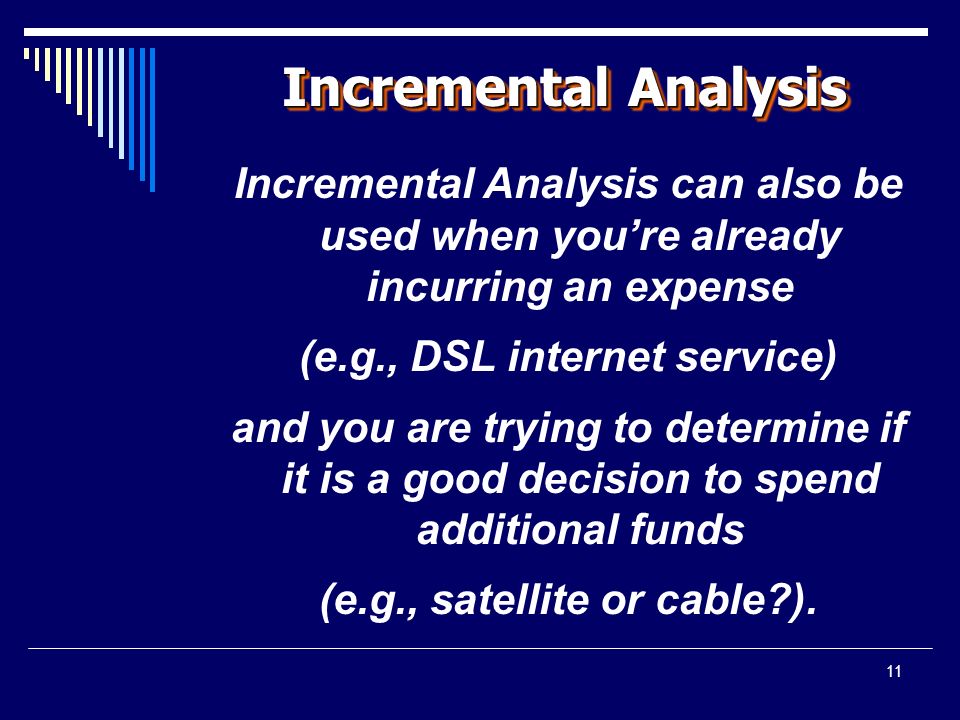 Incremental Analysis

Incremental Analysis can also be used when you’re already incurring an expense

(e.g., DSL internet service)

and you are trying to determine if it is a good decision to spend additional funds

(e.g., satellite or cable?).

11